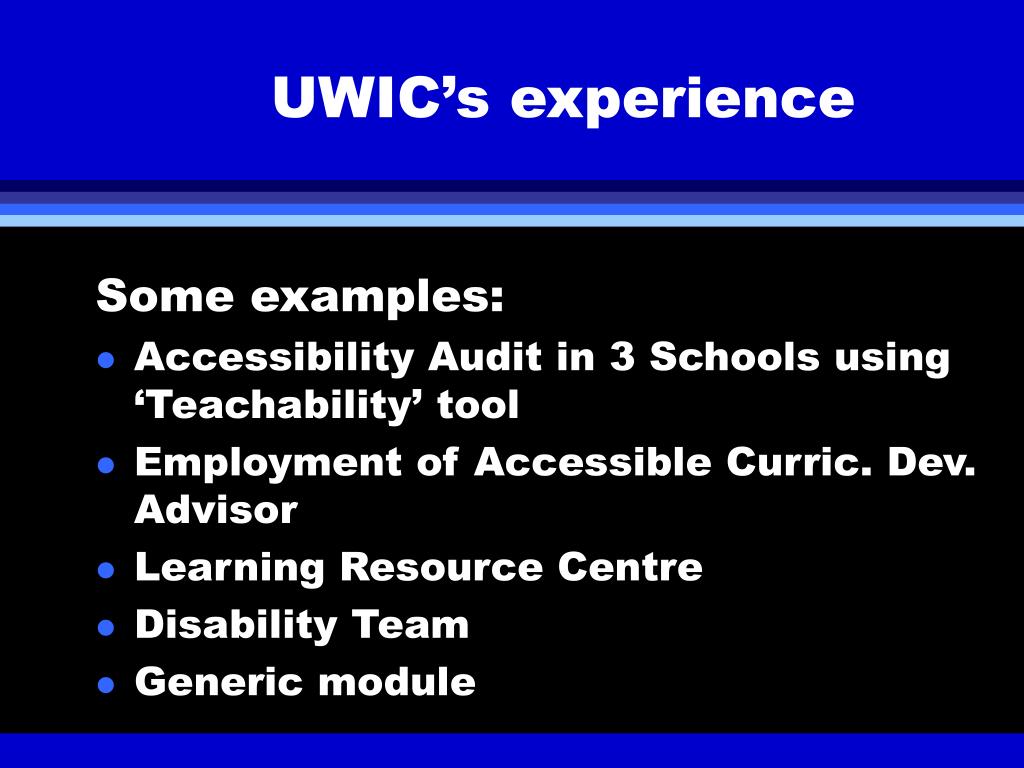 UWIC’s experience

Some examples:

- Accessibility Audit in 3 Schools using ‘Teachability’ tool
- Employment of Accessible Curric. Dev. Advisor
- Learning Resource Centre
- Disability Team
- Generic module